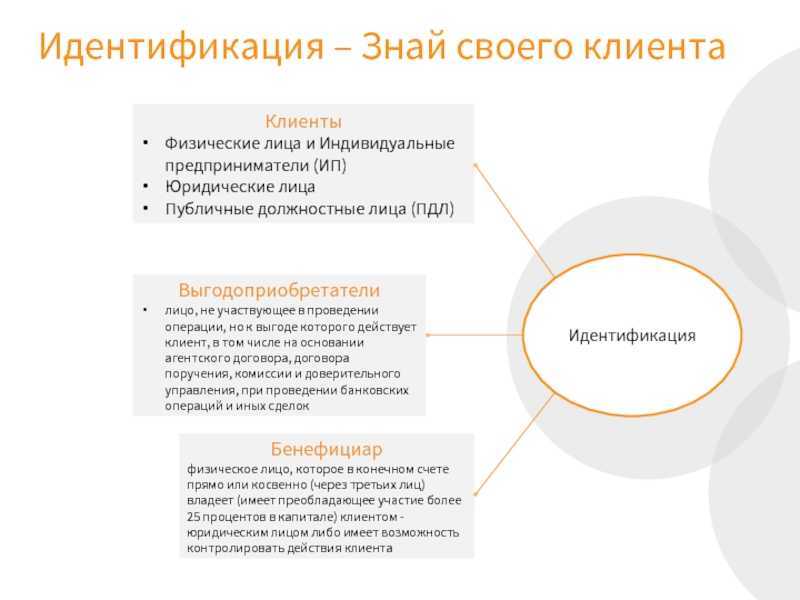 Идентификация – Знай своего клиента

Клиенты
• Физические лица и Индивидуальные предприниматели (ИП)
• Юридические лица
• Публичные должностные лица (ПДЛ)

Выгодоприобретатели
• лицо, не участвующее в проведении операции, но к выгоде которого действует клиент, в том числе на основании агентского договора, договора поручения, комиссии и доверительного управления, при проведении банковских операций и иных сделок

Бенефициар
физическое лицо, которое в конечном счете прямо или косвенно (через третьих лиц) владеет (имеет преобладающее участие более 25 процентов в капитале) клиентом - юридическим лицом либо имеет возможность контролировать действия клиента

Идентификация